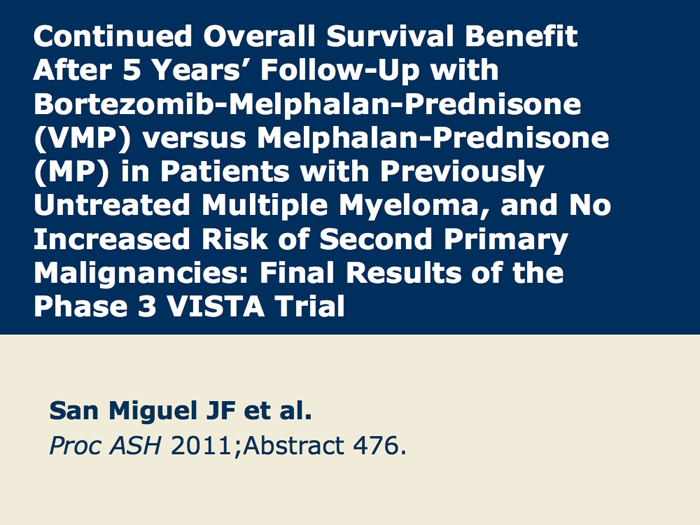 Continued Overall Survival Benefit After 5 Years’ Follow-Up with Bortezomib-Melphalan-Prednisone (VMP) versus Melphalan-Prednisone (MP) in Patients with Previously Untreated Multiple Myeloma, and No Increased Risk of Second Primary Malignancies: Final Results of the Phase 3 VISTA Trial

San Miguel JF et al.
Proc ASH 2011;Abstract 476.